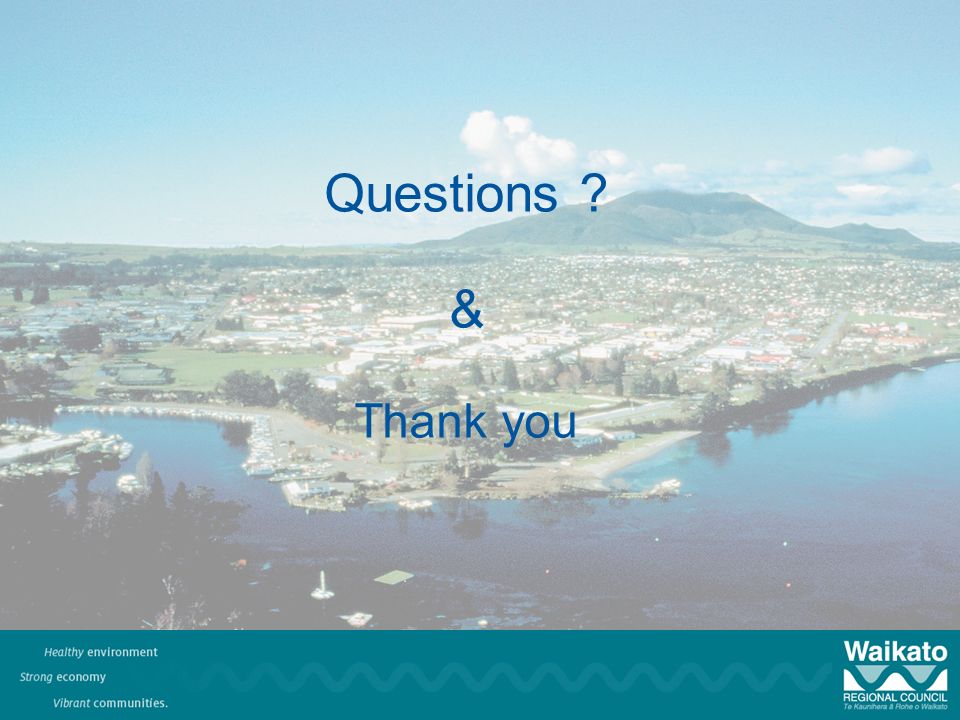 Questions ?

&

Thank you

Healthy environment
Strong economy
Vibrant communities.

Waikato
REGIONAL COUNCIL
Te Kaunihera ā Rohe o Waikato